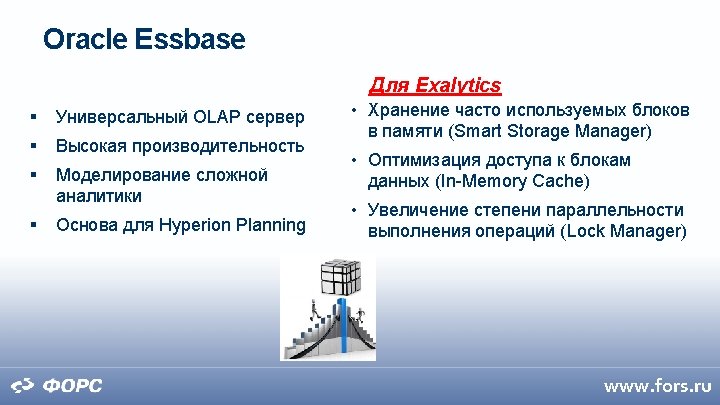 Oracle Essbase

▪ Универсальный OLAP сервер
▪ Высокая производительность
▪ Моделирование сложной аналитики
▪ Основа для Hyperion Planning

Для Exalytics

• Хранение часто используемых блоков в памяти (Smart Storage Manager)
• Оптимизация доступа к блокам данных (In-Memory Cache)
• Увеличение степени параллельности выполнения операций (Lock Manager)

ФОРС

www.fors.ru